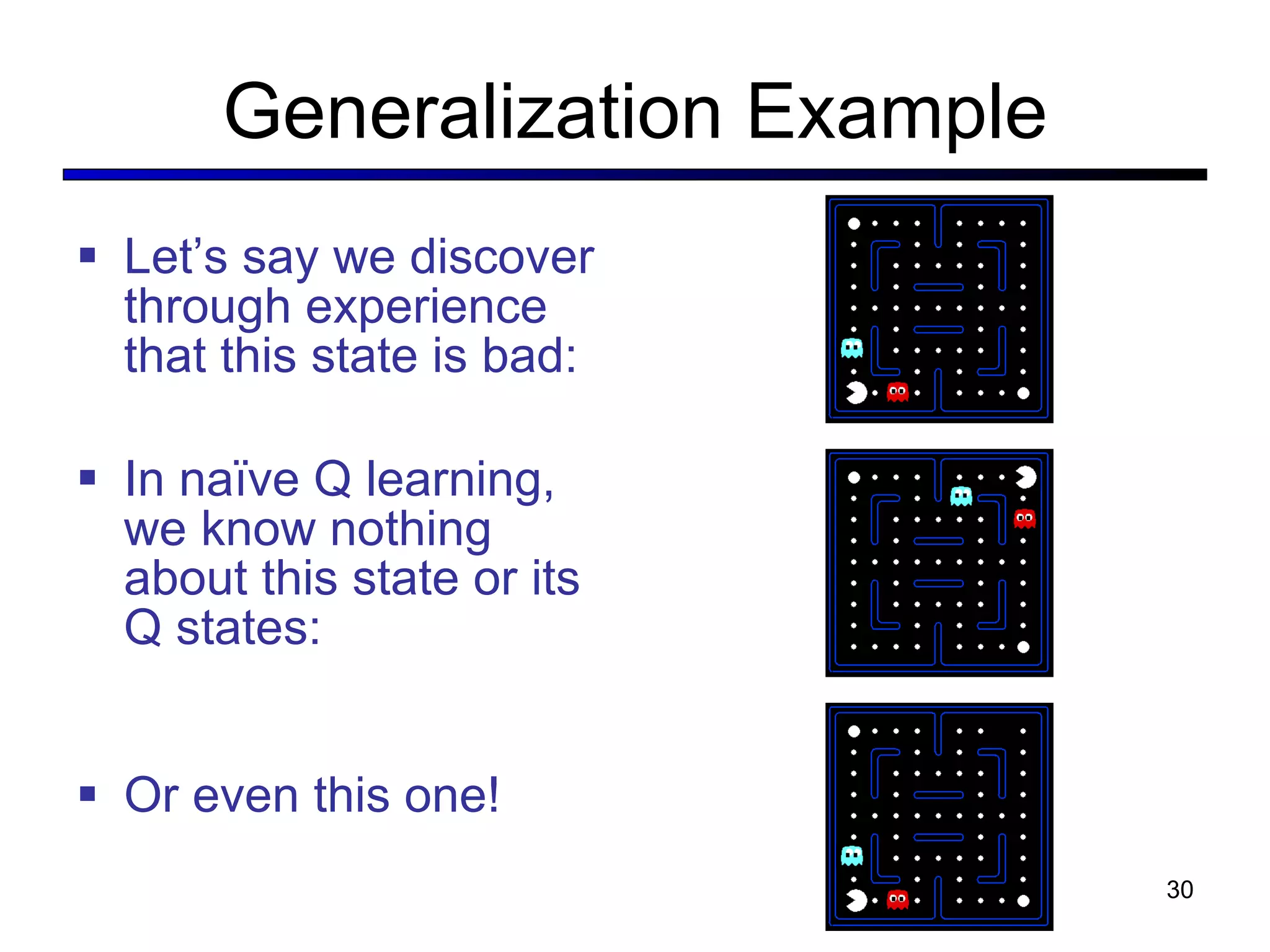 Generalization Example

▪ Let’s say we discover through experience that this state is bad:

▪ In naïve Q learning, we know nothing about this state or its Q states:

▪ Or even this one!

30